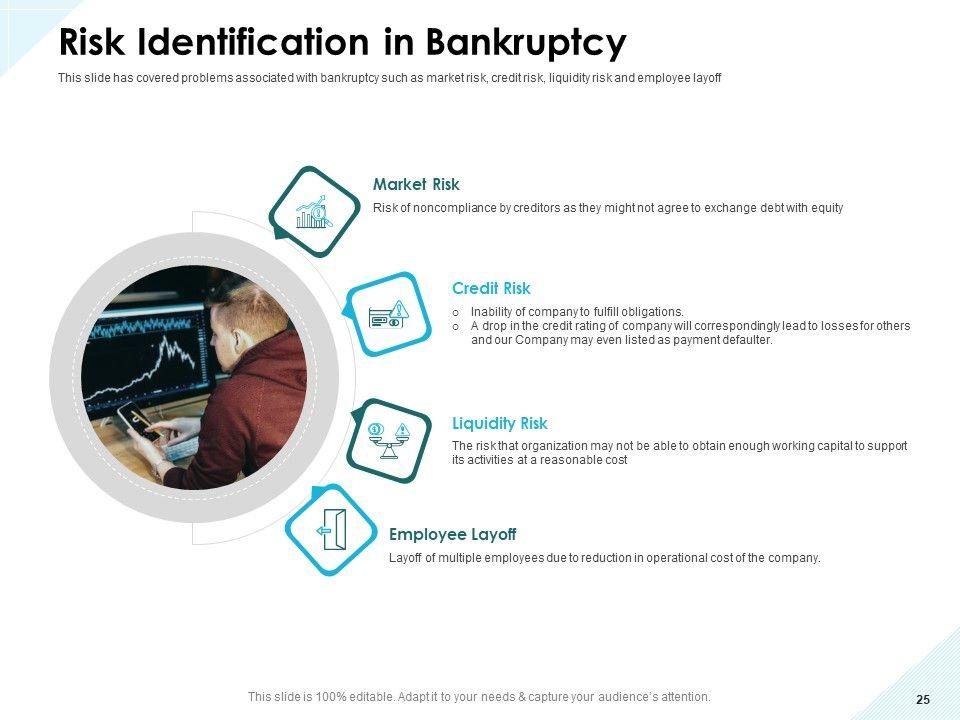 Risk Identification in Bankruptcy

This slide has covered problems associated with bankruptcy such as market risk, credit risk, liquidity risk and employee layoff

Market Risk

Risk of noncompliance by creditors as they might not agree to exchange debt with equity

Credit Risk

o Inability of company to fulfill obligations.
o A drop in the credit rating of company will correspondingly lead to losses for others and our Company may even listed as payment defaulter.

Liquidity Risk

The risk that organization may not be able to obtain enough working capital to support its activities at a reasonable cost

Employee Layoff

Layoff of multiple employees due to reduction in operational cost of the company.

This slide is 100% editable. Adapt it to your needs & capture your audience's attention.

25